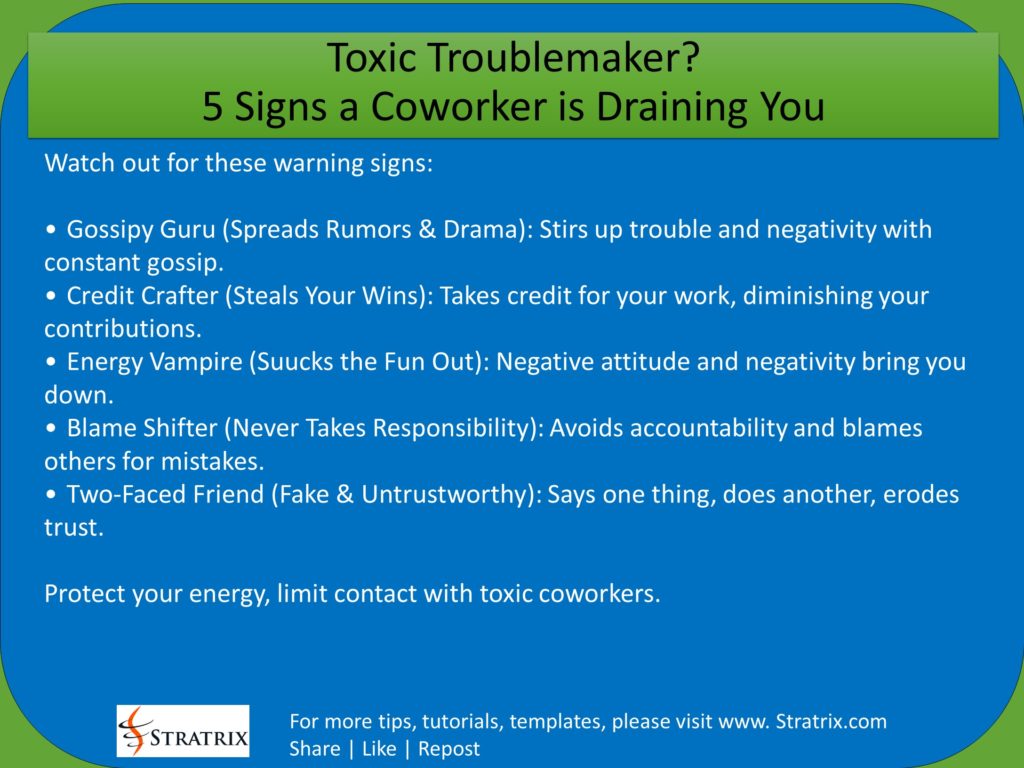 Toxic Troublemaker?
5 Signs a Coworker is Draining You

Watch out for these warning signs:

• Gossipy Guru (Spreads Rumors & Drama): Stirs up trouble and negativity with constant gossip.
• Credit Crafter (Steals Your Wins): Takes credit for your work, diminishing your contributions.
• Energy Vampire (Suucks the Fun Out): Negative attitude and negativity bring you down.
• Blame Shifter (Never Takes Responsibility): Avoids accountability and blames others for mistakes.
• Two-Faced Friend (Fake & Untrustworthy): Says one thing, does another, erodes trust.

Protect your energy, limit contact with toxic coworkers.

STRATRIX

For more tips, tutorials, templates, please visit www. Stratrix.com
Share | Like | Repost